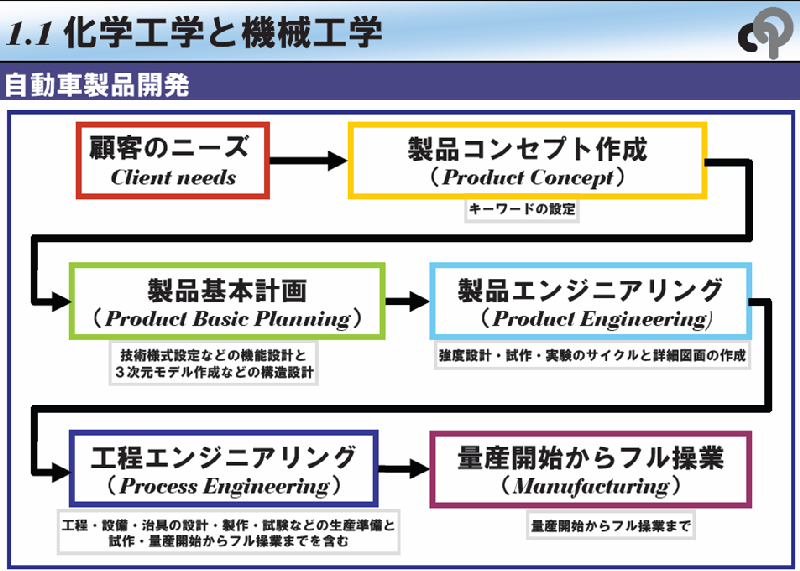 1.1 化学工学と機械工学

自動車製品開発

顧客のニーズ
Client needs

製品コンセプト作成
（Product Concept）

キーワードの設定

製品基本計画
（Product Basic Planning）

技術様式設定などの機能設計と
３次元モデル作成などの構造設計

製品エンジニアリング
（Product Engineering）

強度設計・試作・実験のサイクルと詳細図面の作成

工程エンジニアリング
（Process Engineering）

工程・設備・治具の設計・製作・試験などの生産準備と
試作・量産開始からフル操業までを含む

量産開始からフル操業
（Manufacturing）

量産開始からフル操業まで